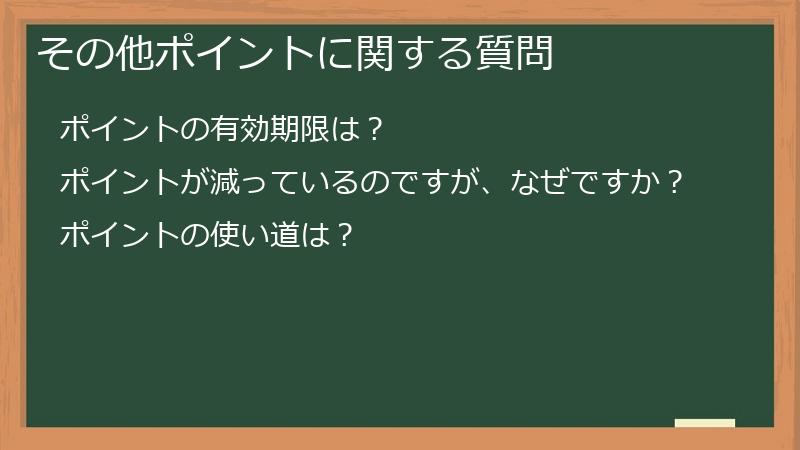 その他ポイントに関する質問

ポイントの有効期限は？

ポイントが減っているのですが、なぜですか？

ポイントの使い道は？